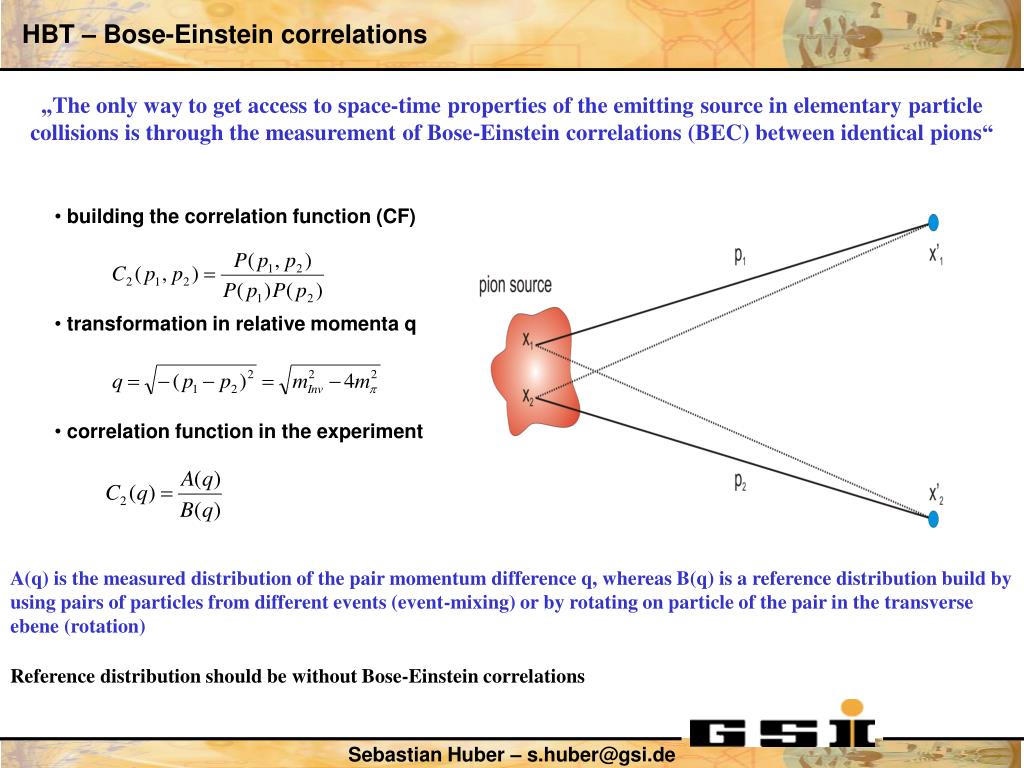 HBT – Bose-Einstein correlations

„The only way to get access to space-time properties of the emitting source in elementary particle collisions is through the measurement of Bose-Einstein correlations (BEC) between identical pions“

• building the correlation function (CF)

$C_2(p_1, p_2) = \frac{P(p_1, p_2)}{P(p_1)P(p_2)}$

• transformation in relative momenta q

$q = \sqrt{-(p_1 - p_2)^2} = \sqrt{m_{Inv}^2 - 4m_\pi^2}$

• correlation function in the experiment

$C_2(q) = \frac{A(q)}{B(q)}$

pion source

$x_1$

$x_2$

$p_1$

$p_2$

$x'_1$

$x'_2$

A(q) is the measured distribution of the pair momentum difference q, whereas B(q) is a reference distribution build by using pairs of particles from different events (event-mixing) or by rotating on particle of the pair in the transverse ebene (rotation)

Reference distribution should be without Bose-Einstein correlations

GSI

Sebastian Huber – s.huber@gsi.de